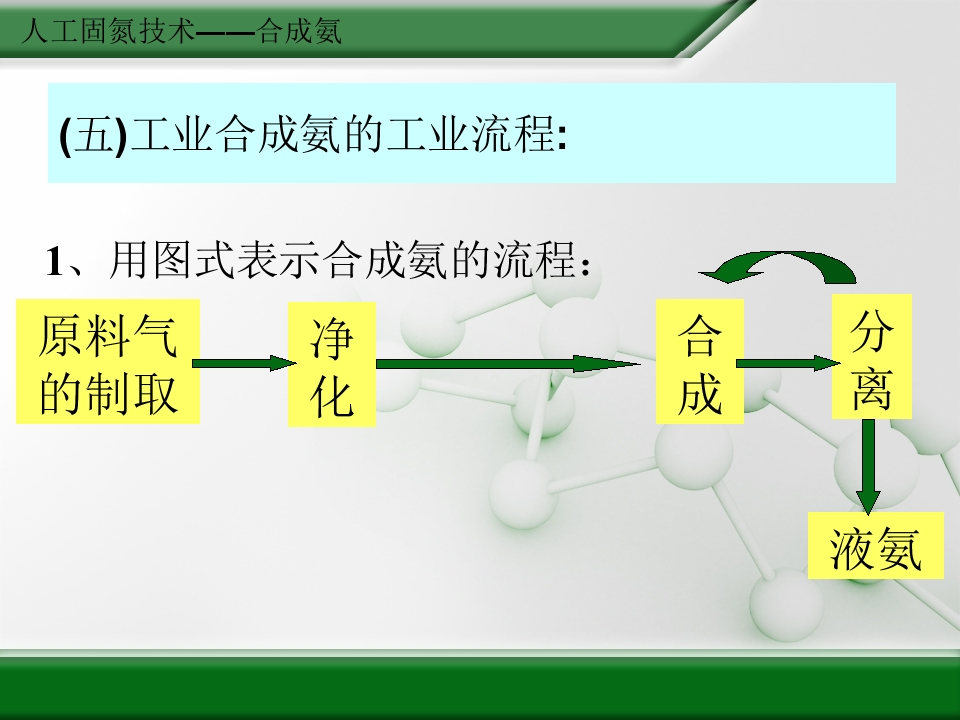 人工固氮技术——合成氨

(五)工业合成氨的工业流程:

1、用图式表示合成氨的流程:

原料气的制取

净化

合成

分离

液氨